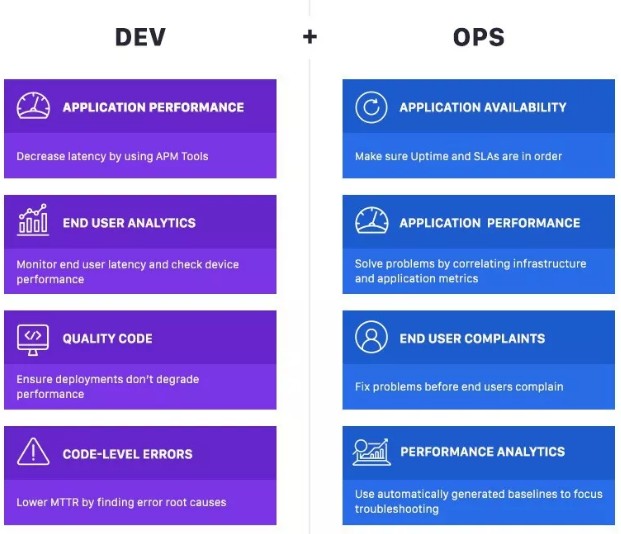 DEV + OPS

APPLICATION PERFORMANCE

Decrease latency by using APM Tools

END USER ANALYTICS

Monitor end user latency and check device performance

QUALITY CODE

Ensure deployments don't degrade performance

CODE-LEVEL ERRORS

Lower MTTR by finding error root causes

APPLICATION AVAILABILITY

Make sure Uptime and SLAs are in order

APPLICATION PERFORMANCE

Solve problems by correlating infrastructure and application metrics

END USER COMPLAINTS

Fix problems before end users complain

PERFORMANCE ANALYTICS

Use automatically generated baselines to focus troubleshooting